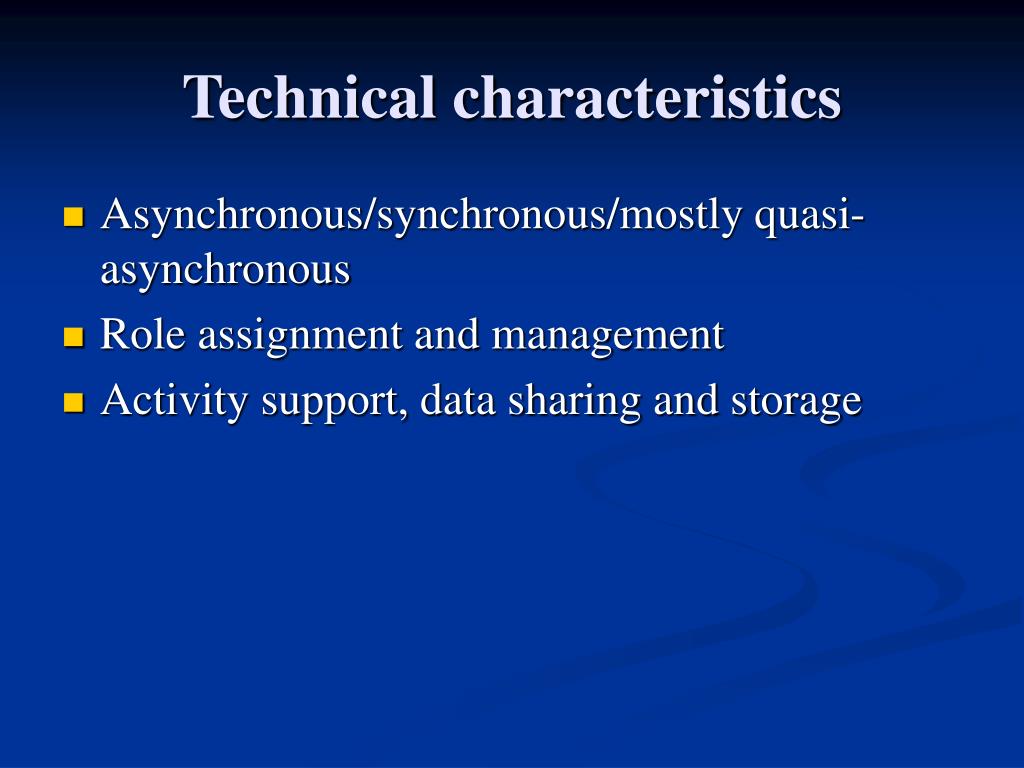 Technical characteristics

- Asynchronous/synchronous/mostly quasi-asynchronous
- Role assignment and management
- Activity support, data sharing and storage